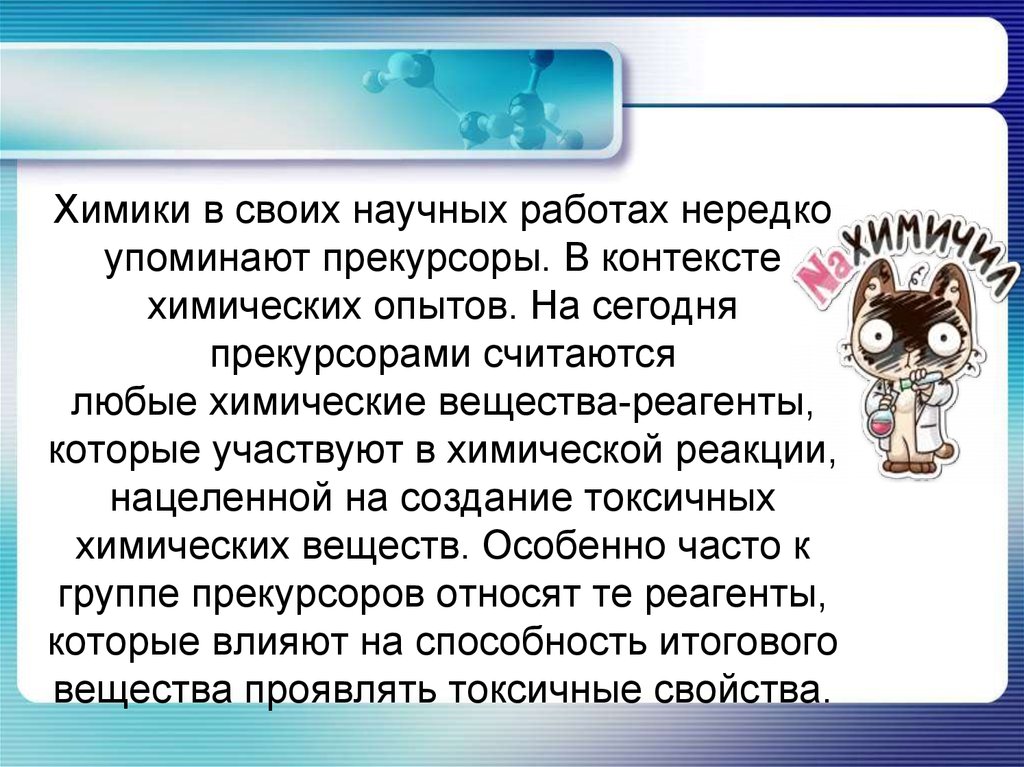 Химики в своих научных работах нередко упоминают прекурсоры. В контексте химических опытов. На сегодня прекурсорами считаются любые химические вещества-реагенты, которые участвуют в химической реакции, нацеленной на создание токсичных химических веществ. Особенно часто к группе прекурсоров относят те реагенты, которые влияют на способность итогового вещества проявлять токсичные свойства.

NaХИМИЧИЛ